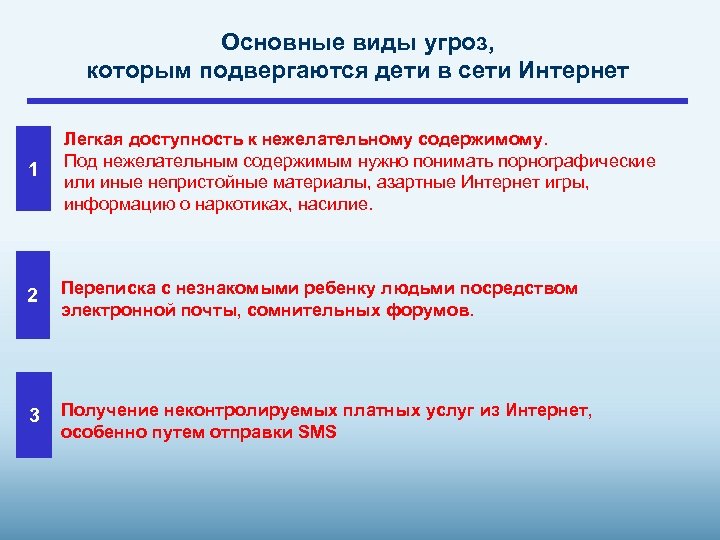 Основные виды угроз, которым подвергаются дети в сети Интернет

1

Легкая доступность к нежелательному содержимому.
Под нежелательным содержимым нужно понимать порнографические или иные непристойные материалы, азартные Интернет игры, информацию о наркотиках, насилие.

2

Переписка с незнакомыми ребенку людьми посредством электронной почты, сомнительных форумов.

3

Получение неконтролируемых платных услуг из Интернет, особенно путем отправки SMS